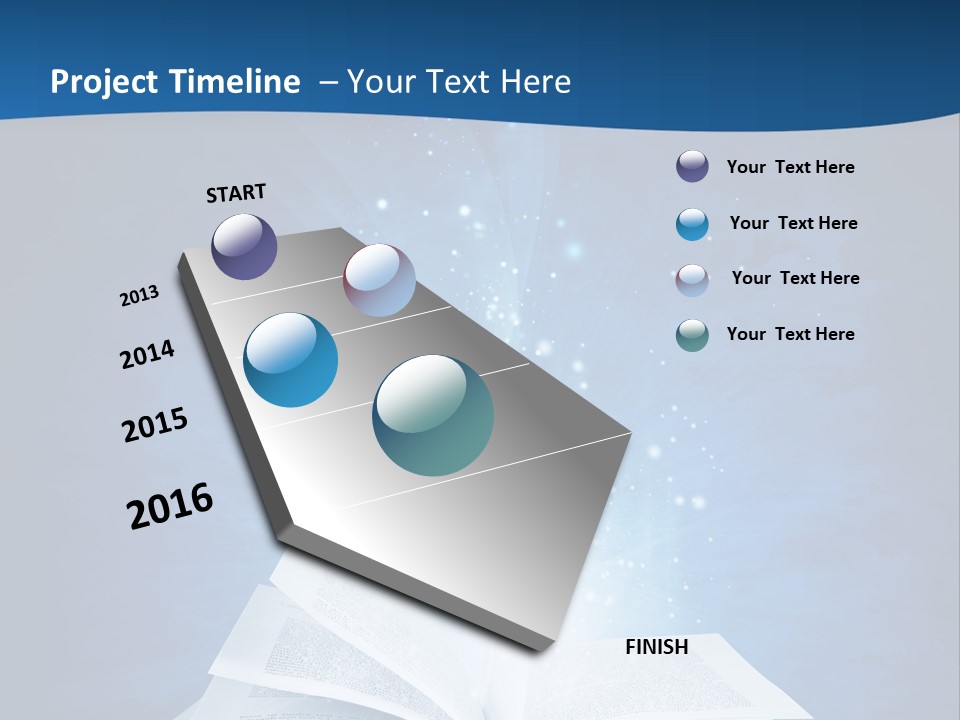 Project Timeline – Your Text Here

START

2013

2014

2015

2016

FINISH

Your Text Here

Your Text Here

Your Text Here

Your Text Here